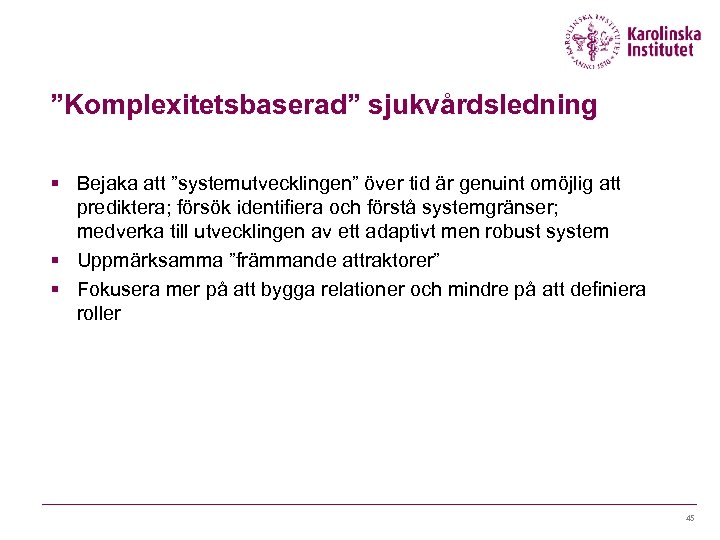 KAROLINSKA INSTITUTET ANNO 1810

Karolinska Institutet

”Komplexitetsbaserad” sjukvårdsledning

▪ Bejaka att ”systemutvecklingen” över tid är genuint omöjlig att prediktera; försök identifiera och förstå systemgränser; medverka till utvecklingen av ett adaptivt men robust system

▪ Uppmärksamma ”främmande attraktorer”

▪ Fokusera mer på att bygga relationer och mindre på att definiera roller

45